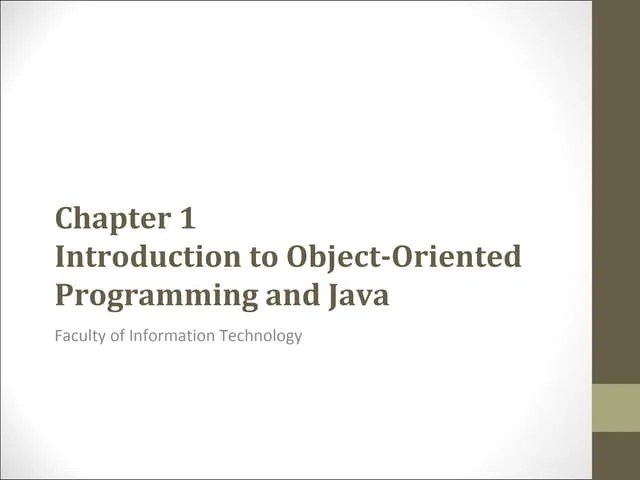 Chapter 1
Introduction to Object-Oriented Programming and Java

Faculty of Information Technology